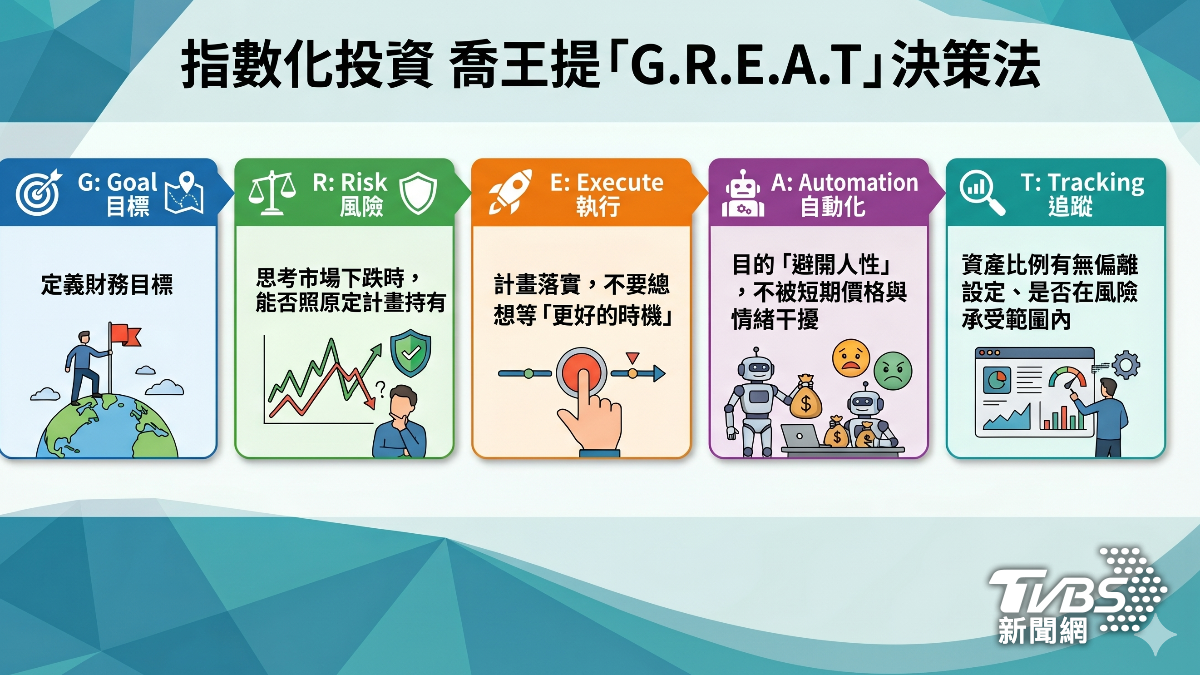 指數化投資 喬王提「G.R.E.A.T」決策法

G: Goal
目標

定義財務目標

R: Risk
風險

思考市場下跌時，能否照原定計畫持有

?

E: Execute
執行

計畫落實，不要總想等「更好的時機」

A: Automation
自動化

目的「避開人性」，不被短期價格與情緒干擾

$

$

$

T: Tracking
追蹤

資產比例有無偏離設定、是否在風險承受範圍內

TVBS
新聞網